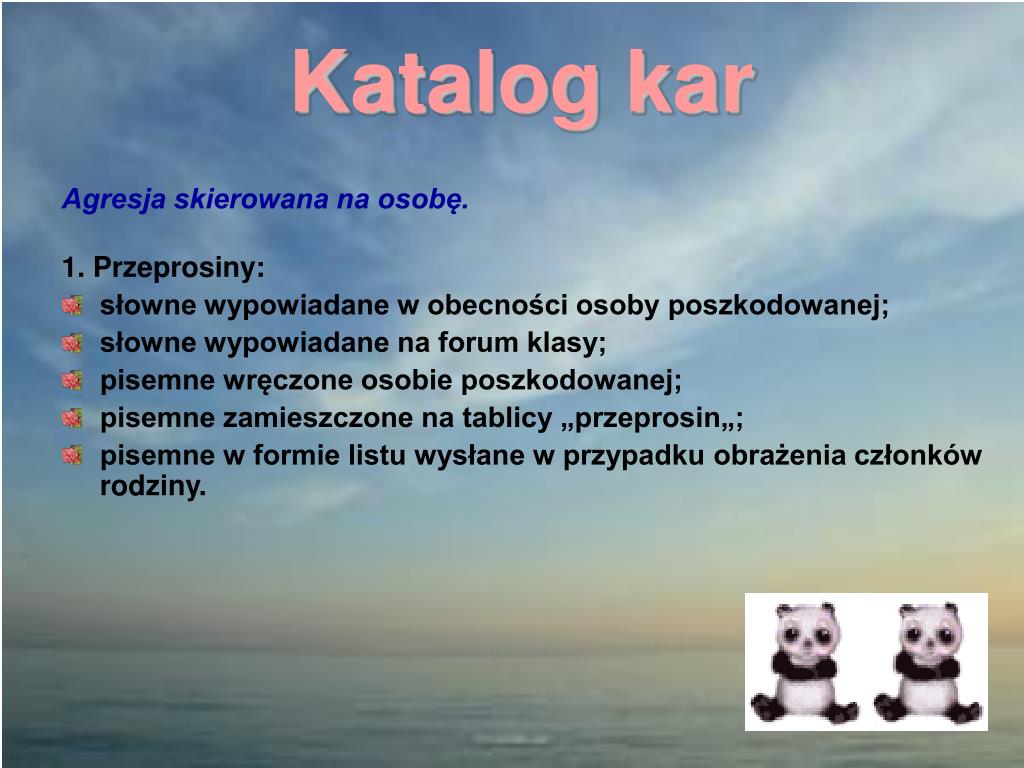 Katalog kar

Agresja skierowana na osobę.

1. Przeprosiny:
słowne wypowiadane w obecności osoby poszkodowanej;
słowne wypowiadane na forum klasy;
pisemne wręczone osobie poszkodowanej;
pisemne zamieszczone na tablicy „przeprosin„;
pisemne w formie listu wysłane w przypadku obrażenia członków rodziny.